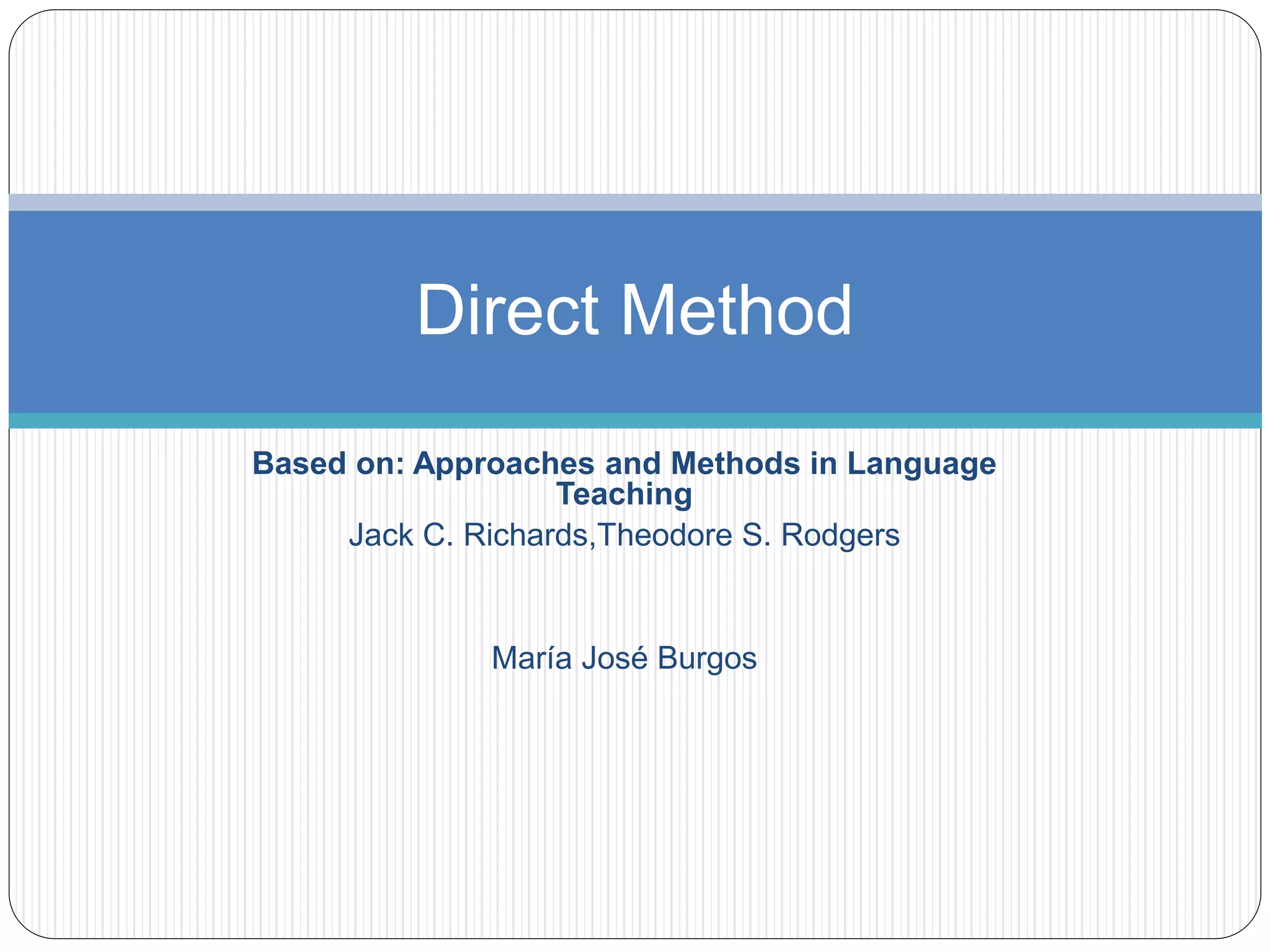 Direct Method

Based on: Approaches and Methods in Language Teaching
Jack C. Richards,Theodore S. Rodgers

María José Burgos